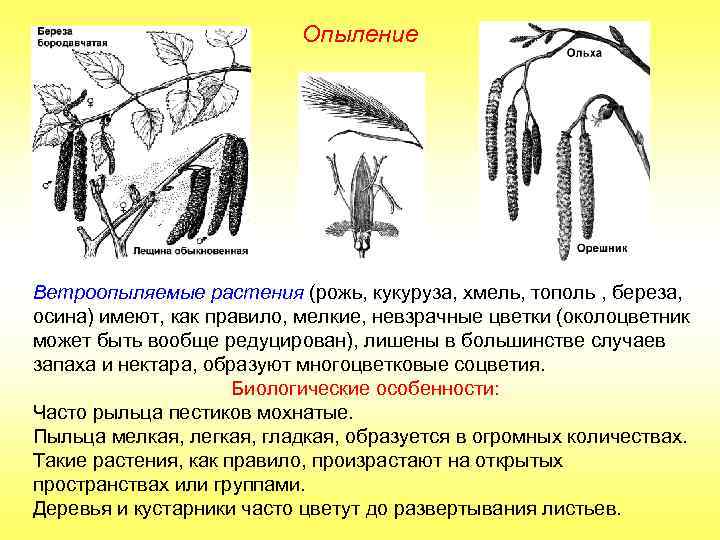 Опыление

Береза бородавчатая

♀

♂

♀

♂

Лещина обыкновенная

Ольха

Орешник

Ветроопыляемые растения (рожь, кукуруза, хмель, тополь , береза, осина) имеют, как правило, мелкие, невзрачные цветки (околоцветник может быть вообще редуцирован), лишены в большинстве случаев запаха и нектара, образуют многоцветковые соцветия.

Биологические особенности:

Часто рыльца пестиков мохнатые.

Пыльца мелкая, легкая, гладкая, образуется в огромных количествах.

Такие растения, как правило, произрастают на открытых пространствах или группами.

Деревья и кустарники часто цветут до развертывания листьев.